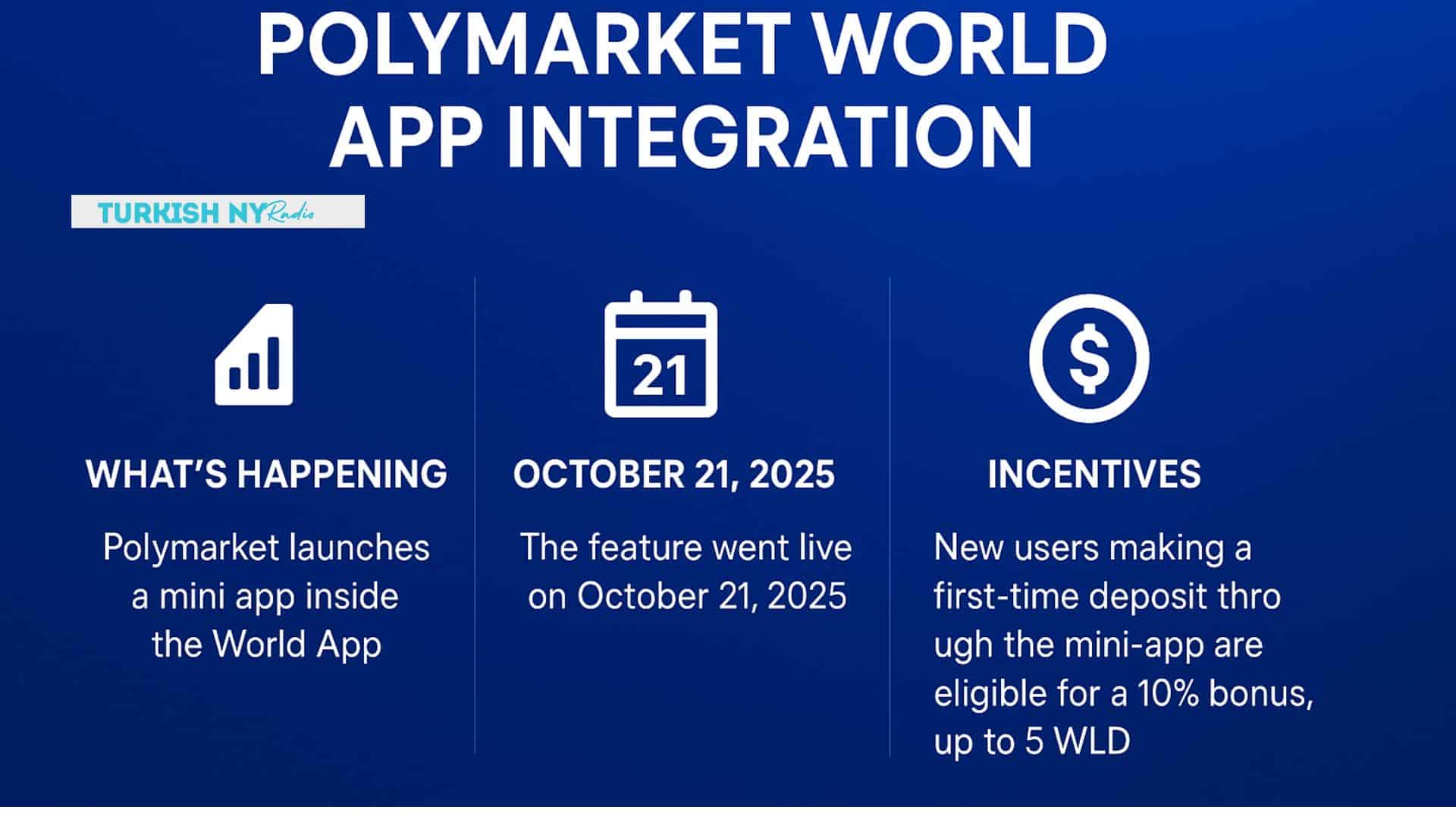 POLYMARKET WORLD APP INTEGRATION

TURKISH NY Radio

WHAT'S HAPPENING

Polymarket launches a mini app inside the World App

21

OCTOBER 21, 2025

The feature went live on October 21, 2025

$

INCENTIVES

New users making a first-time deposit thro ugh the mini-app are eligible for a 10% bonus, up to 5 WLD